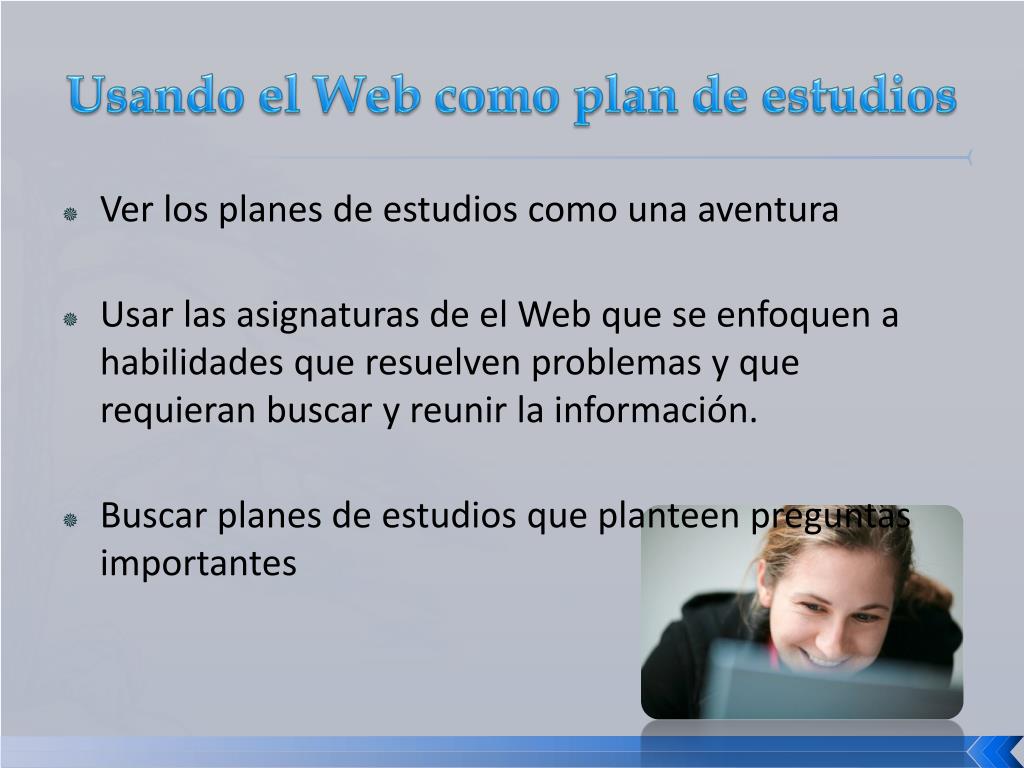 Usando el Web como plan de estudios

Ver los planes de estudios como una aventura

Usar las asignaturas de el Web que se enfoquen a habilidades que resuelven problemas y que requieran buscar y reunir la información.

Buscar planes de estudios que planteen preguntas importantes